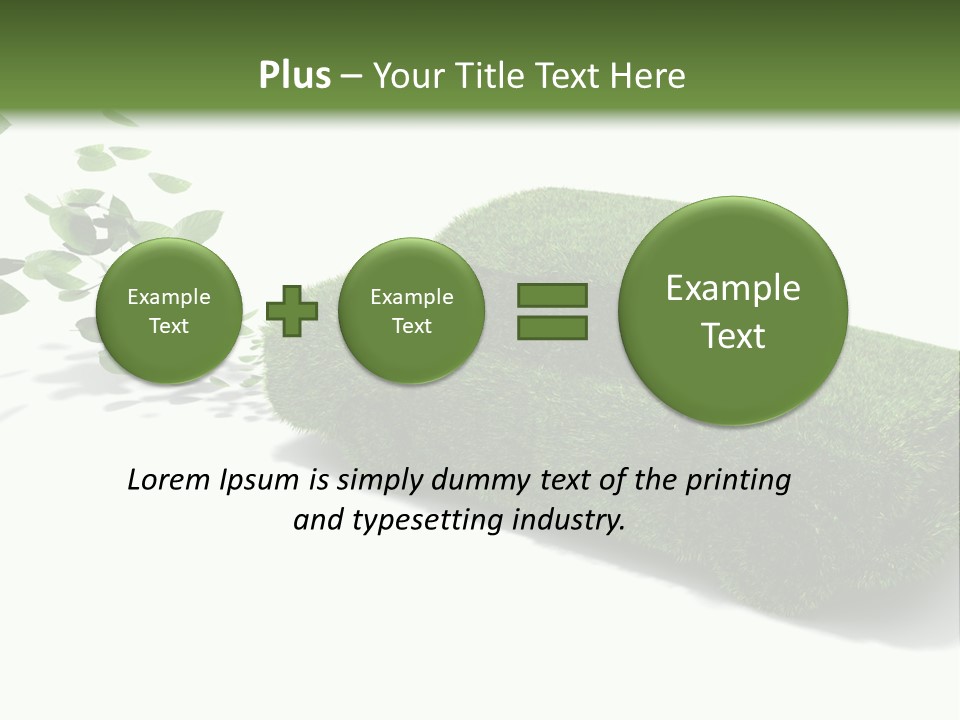 Plus – Your Title Text Here

Example Text

Example Text

Example Text

Lorem Ipsum is simply dummy text of the printing and typesetting industry.